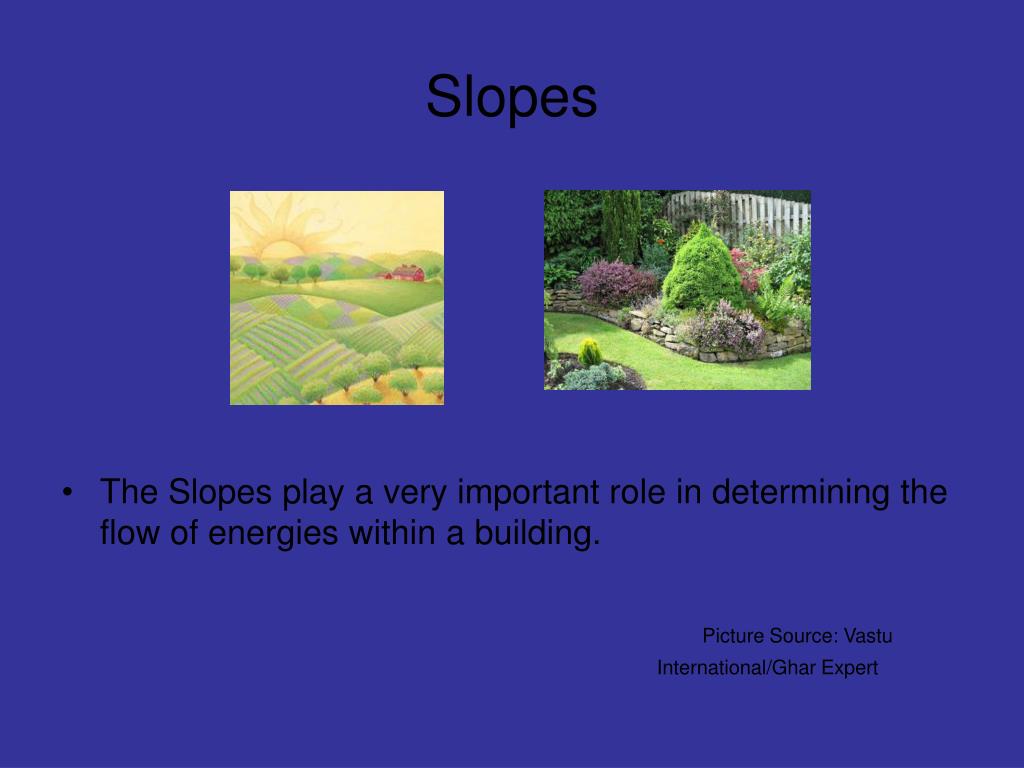 Slopes

• The Slopes play a very important role in determining the flow of energies within a building.

Picture Source: Vastu International/Ghar Expert